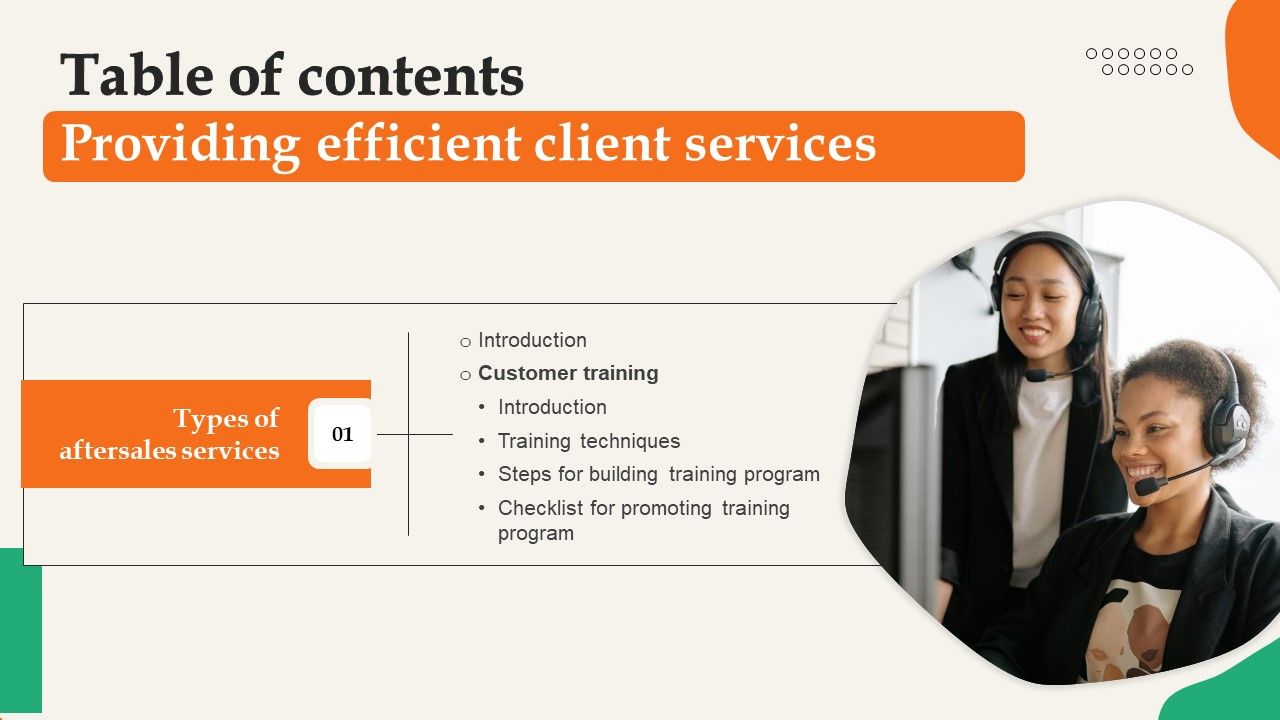 Table of contents

Providing efficient client services

Types of aftersales services

01

o Introduction

o Customer training

• Introduction

• Training techniques

• Steps for building training program

• Checklist for promoting training program